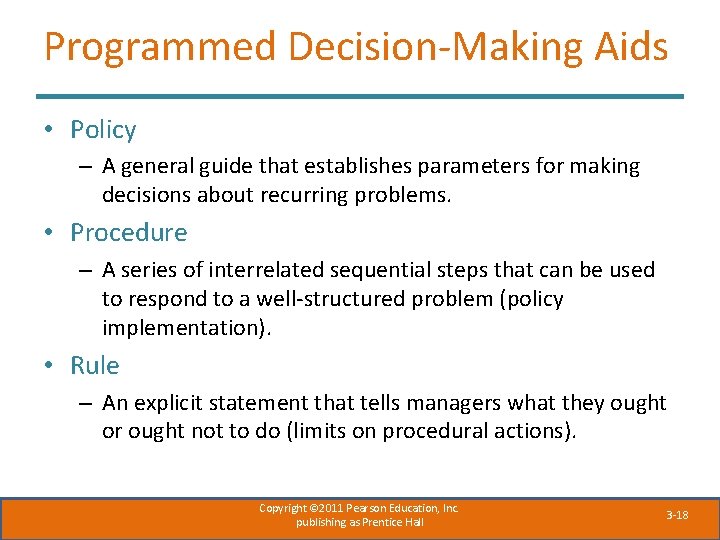 Programmed Decision-Making Aids

• Policy
– A general guide that establishes parameters for making decisions about recurring problems.

• Procedure
– A series of interrelated sequential steps that can be used to respond to a well-structured problem (policy implementation).

• Rule
– An explicit statement that tells managers what they ought or ought not to do (limits on procedural actions).

Copyright ©2011 Pearson Education, Inc. publishing as Prentice Hall

3-18